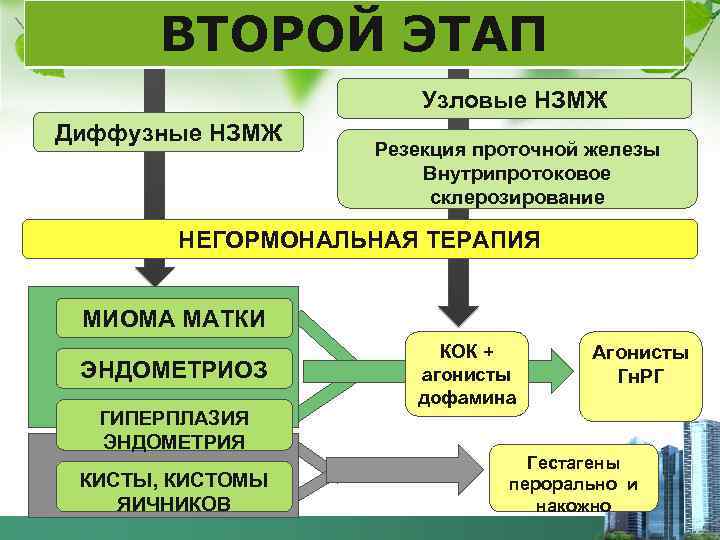 ВТОРОЙ ЭТАП

Диффузные НЗМЖ

Узловые НЗМЖ

Резекция проточной железы
Внутрипротоковое склерозирование

НЕГОРМОНАЛЬНАЯ ТЕРАПИЯ

МИОМА МАТКИ

ЭНДОМЕТРИОЗ

ГИПЕРПЛАЗИЯ ЭНДОМЕТРИЯ

КИСТЫ, КИСТОМЫ ЯИЧНИКОВ

КОК + агонисты дофамина

Агонисты ГнРГ

Гестагены перорально и накожно